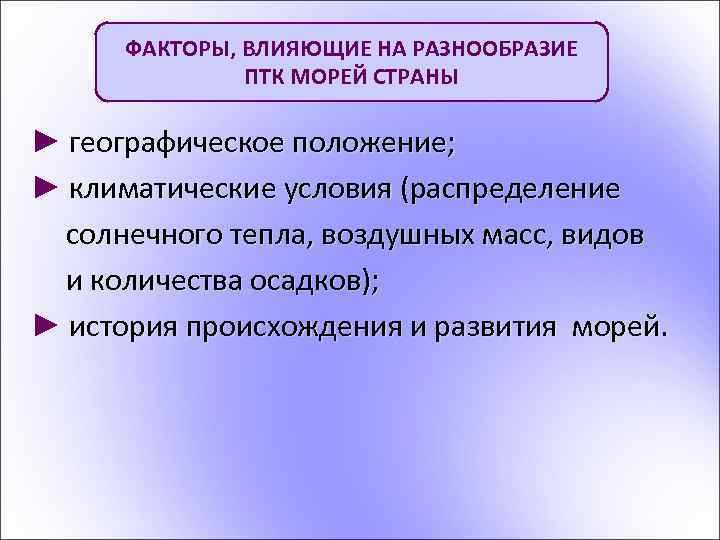 ФАКТОРЫ, ВЛИЯЮЩИЕ НА РАЗНООБРАЗИЕ ПТК МОРЕЙ СТРАНЫ

► географическое положение;

► климатические условия (распределение солнечного тепла, воздушных масс, видов и количества осадков);

► история происхождения и развития морей.